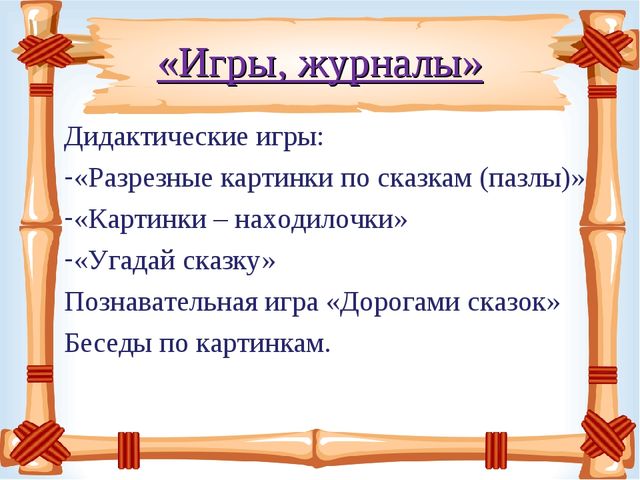 «Игры, журналы»

Дидактические игры:

-«Разрезные картинки по сказкам (пазлы)»

-«Картинки – находилочки»

-«Угадай сказку»

Познавательная игра «Дорогами сказок»

Беседы по картинкам.